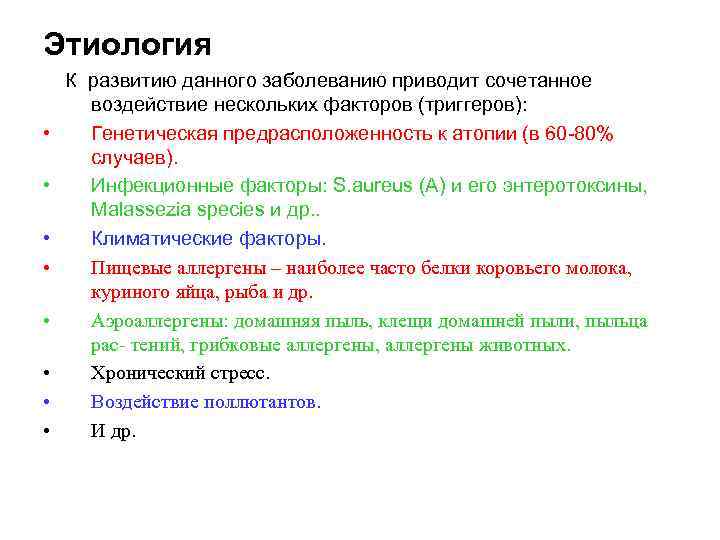 Этиология

К развитию данного заболеванию приводит сочетанное воздействие нескольких факторов (триггеров):

• Генетическая предрасположенность к атопии (в 60-80% случаев).

• Инфекционные факторы: S.aureus (A) и его энтеротоксины, Malassezia species и др..

• Климатические факторы.

• Пищевые аллергены – наиболее часто белки коровьего молока, куриного яйца, рыба и др.

• Аэроаллергены: домашняя пыль, клещи домашней пыли, пыльца рас- тений, грибковые аллергены, аллергены животных.

• Хронический стресс.

• Воздействие поллютантов.

• И др.